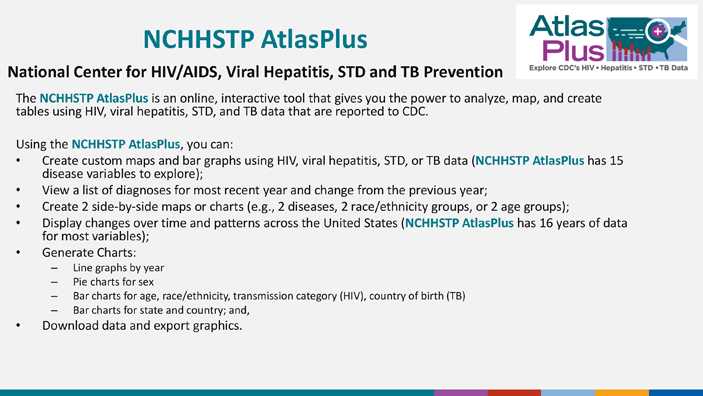 NCHHSTP AtlasPlus

Atlas Plus
Explore CDC's HIV • Hepatitis • STD • TB Data

National Center for HIV/AIDS, Viral Hepatitis, STD and TB Prevention

The NCHHSTP AtlasPlus is an online, interactive tool that gives you the power to analyze, map, and create tables using HIV, viral hepatitis, STD, and TB data that are reported to CDC.

Using the NCHHSTP AtlasPlus, you can:
• Create custom maps and bar graphs using HIV, viral hepatitis, STD, or TB data (NCHHSTP AtlasPlus has 15 disease variables to explore);
• View a list of diagnoses for most recent year and change from the previous year;
• Create 2 side-by-side maps or charts (e.g., 2 diseases, 2 race/ethnicity groups, or 2 age groups);
• Display changes over time and patterns across the United States (NCHHSTP AtlasPlus has 16 years of data for most variables);
• Generate Charts:
– Line graphs by year
– Pie charts for sex
– Bar charts for age, race/ethnicity, transmission category (HIV), country of birth (TB)
– Bar charts for state and country; and,
• Download data and export graphics.